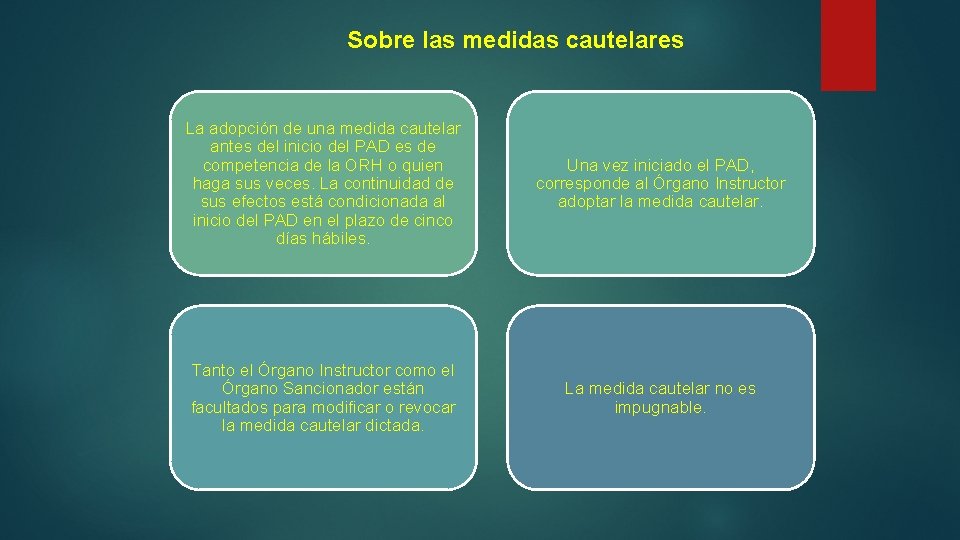 Sobre las medidas cautelares

La adopción de una medida cautelar antes del inicio del PAD es de competencia de la ORH o quien haga sus veces. La continuidad de sus efectos está condicionada al inicio del PAD en el plazo de cinco días hábiles.

Una vez iniciado el PAD, corresponde al Órgano Instructor adoptar la medida cautelar.

Tanto el Órgano Instructor como el Órgano Sancionador están facultados para modificar o revocar la medida cautelar dictada.

La medida cautelar no es impugnable.